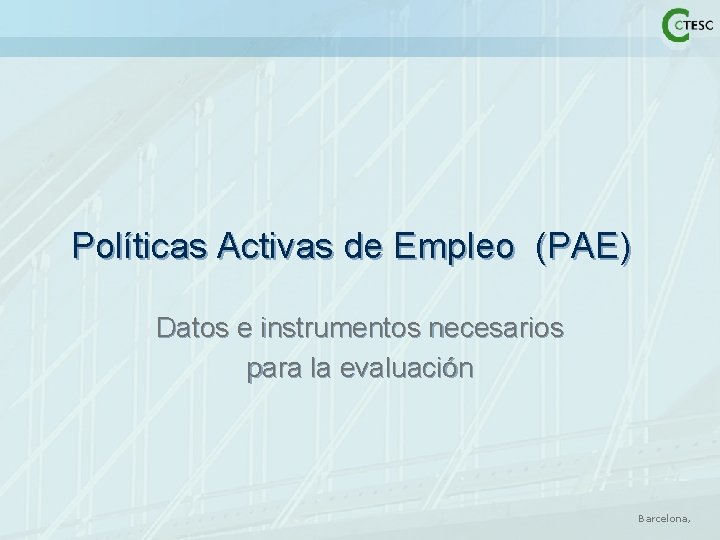 CTESC

Políticas Activas de Empleo (PAE)

Datos e instrumentos necesarios para la evaluación

Barcelona,